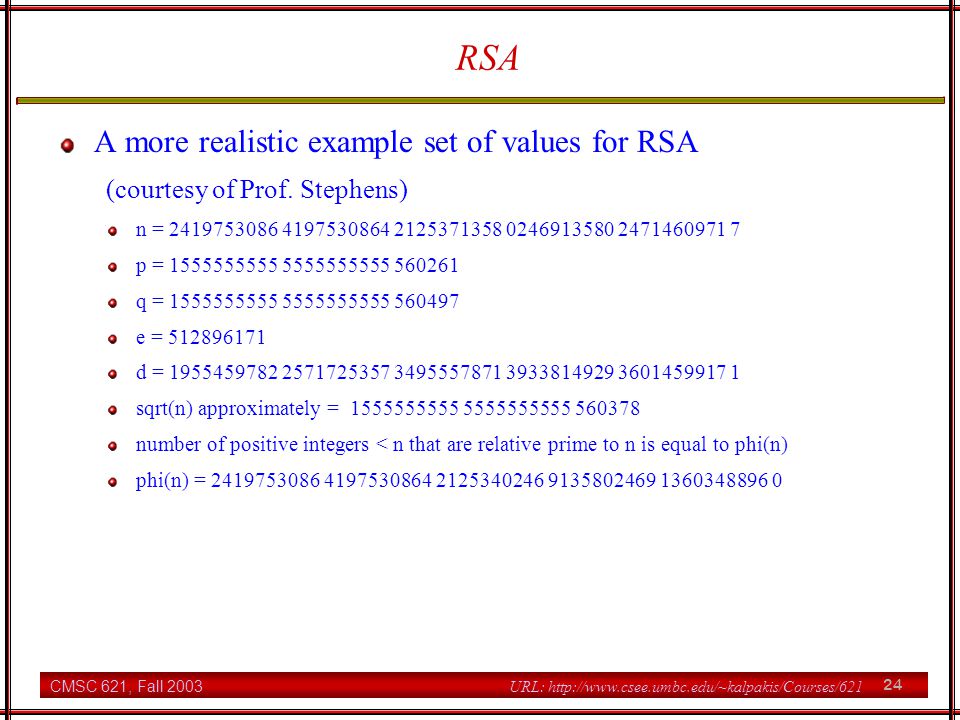 RSA

A more realistic example set of values for RSA

(courtesy of Prof. Stephens)

n = 2419753086 4197530864 2125371358 0246913580 2471460971 7

p = 1555555555 5555555555 560261

q = 1555555555 5555555555 560497

e = 512896171

d = 1955459782 2571725357 3495557871 3933814929 3601459917 1

sqrt(n) approximately = 1555555555 5555555555 560378

number of positive integers < n that are relative prime to n is equal to phi(n)

phi(n) = 2419753086 4197530864 2125340246 9135802469 1360348896 0

CMSC 621, Fall 2003

URL: http://www.csee.umbc.edu/~kalpakis/Courses/621

24